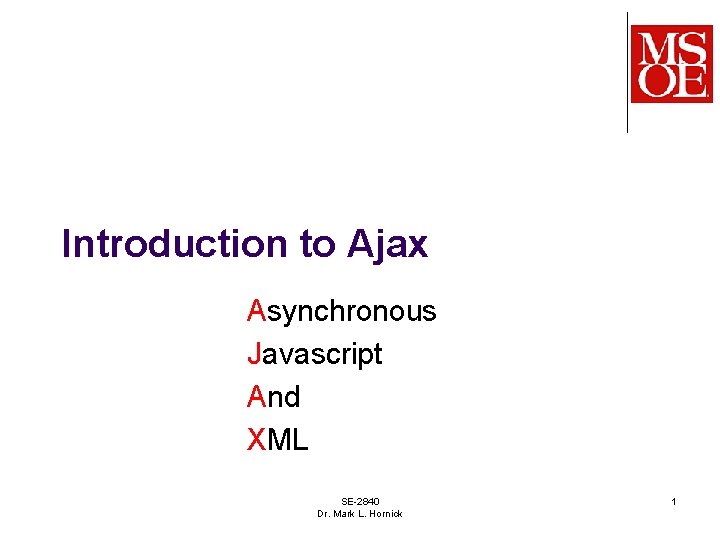 MSOE

Introduction to Ajax

Asynchronous
Javascript
And
XML

SE-2840
Dr. Mark L. Hornick

1